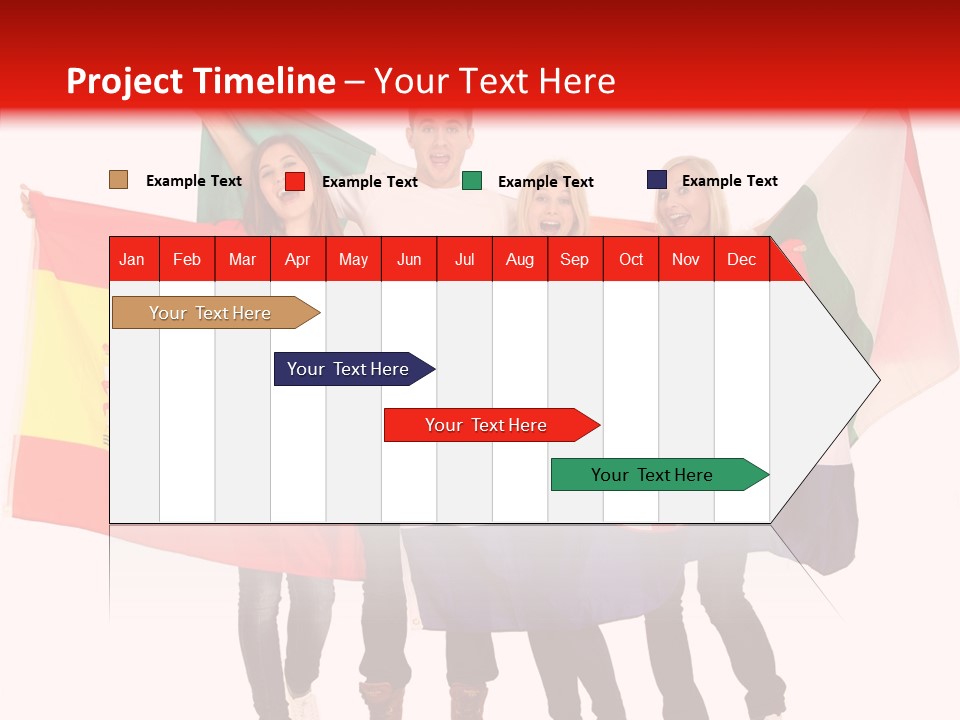 Project Timeline – Your Text Here

Example Text
Example Text
Example Text
Example Text

Jan Feb Mar Apr May Jun Jul Aug Sep Oct Nov Dec

Your Text Here

Your Text Here

Your Text Here

Your Text Here